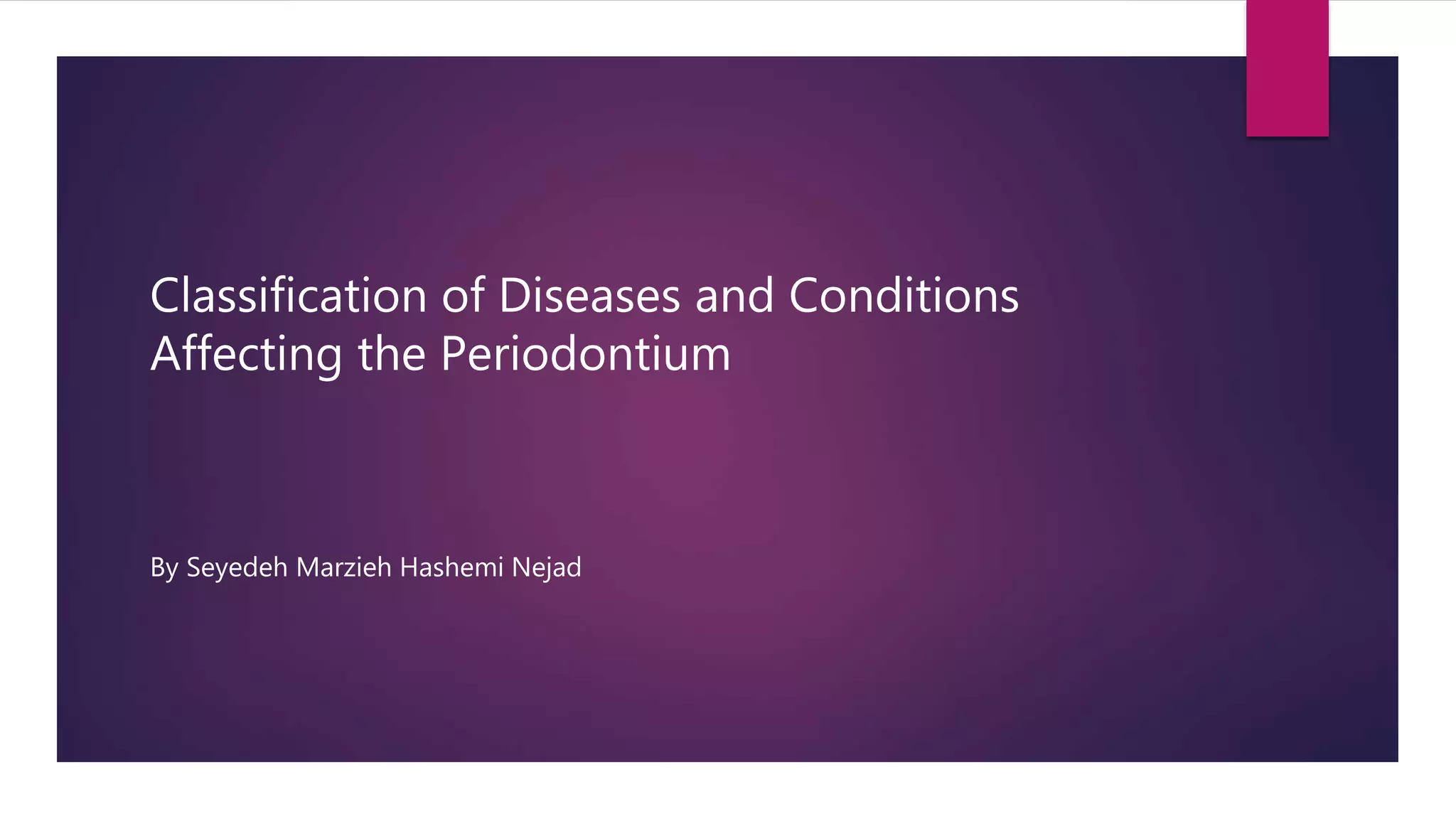 Classification of Diseases and Conditions Affecting the Periodontium

By Seyedeh Marzieh Hashemi Nejad